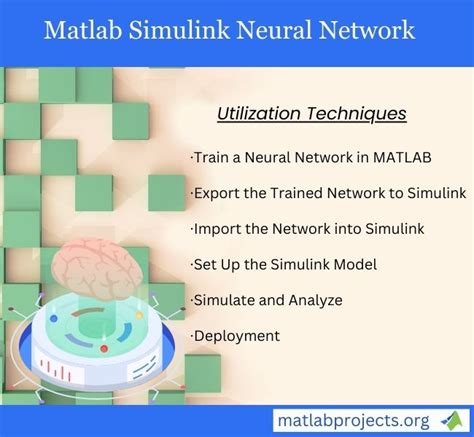 Matlab Simulink Neural Network

Utilization Techniques

·Train a Neural Network in MATLAB

·Export the Trained Network to Simulink

·Import the Network into Simulink

·Set Up the Simulink Model

·Simulate and Analyze

·Deployment

matlabprojects.org